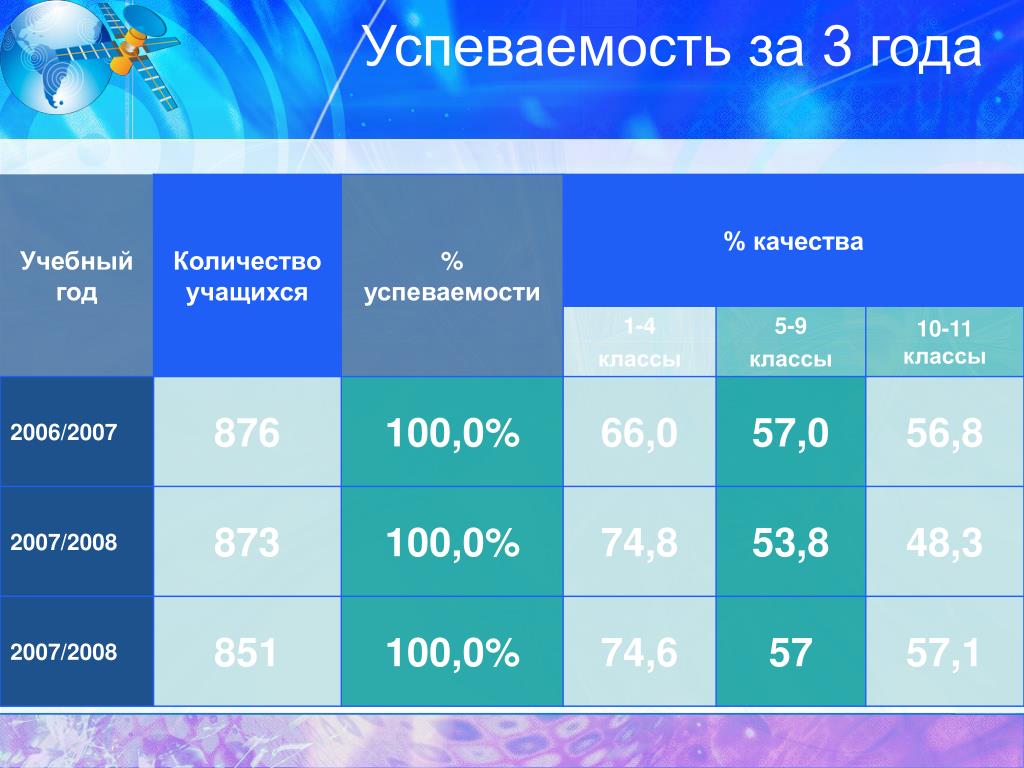 Успеваемость за 3 года

| Учебный год | Количество учащихся | % успеваемости | % качества | | |
|---|---|---|---|---|---|
| | | | 1-4 классы | 5-9 классы | 10-11 классы |
| 2006/2007 | 876 | 100,0% | 66,0 | 57,0 | 56,8 |
| 2007/2008 | 873 | 100,0% | 74,8 | 53,8 | 48,3 |
| 2007/2008 | 851 | 100,0% | 74,6 | 57 | 57,1 |